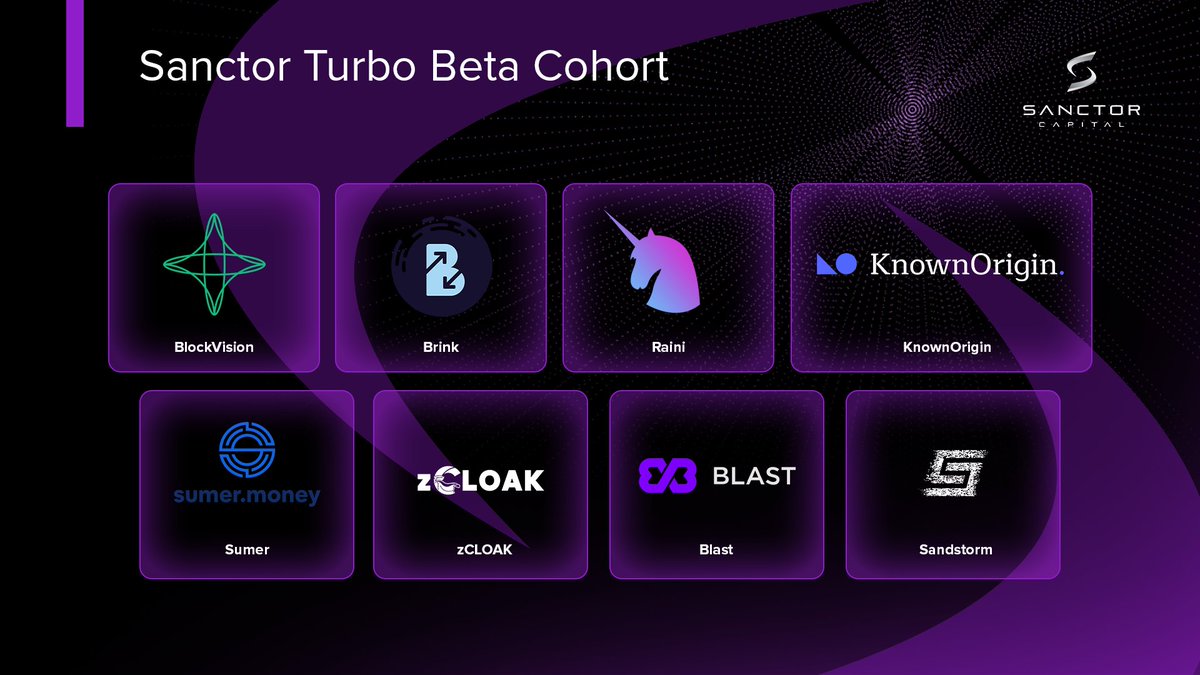 Sanctor Turbo Beta Cohort

SANCTOR
CAPITAL

BlockVision

Brink

Raini

KnownOrigin.

KnownOrigin

sumer.money

Sumer

zCLOAK

zCLOAK

BLAST

Blast

Sandstorm